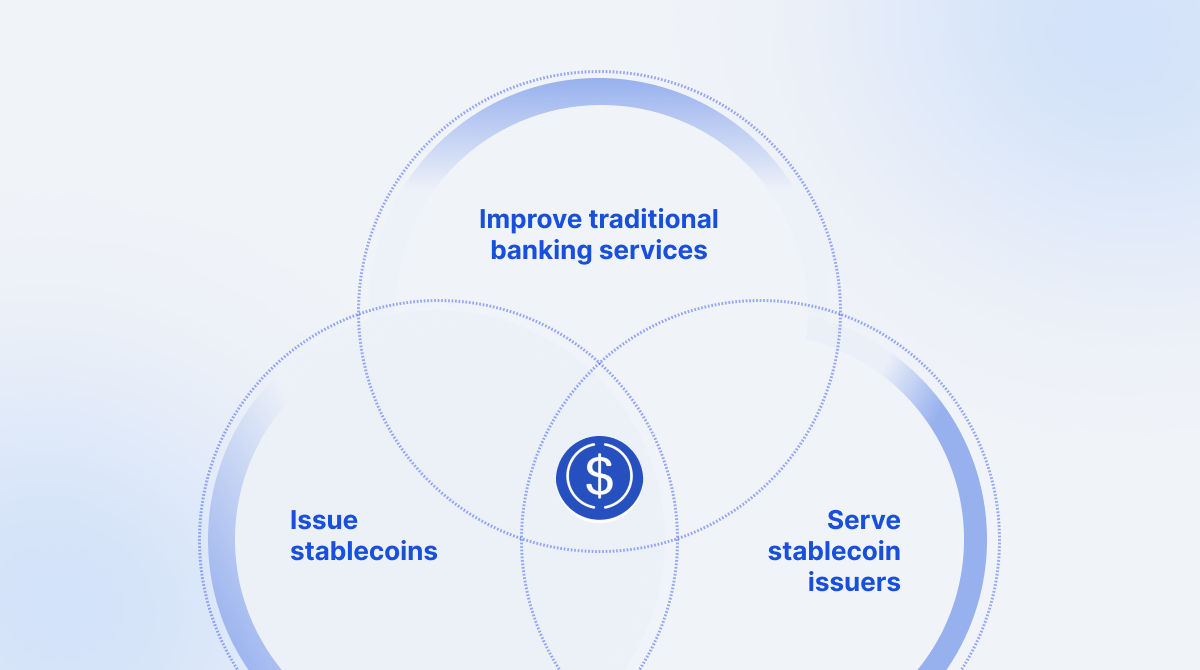 Improve traditional banking services

$

Issue stablecoins

Serve stablecoin issuers